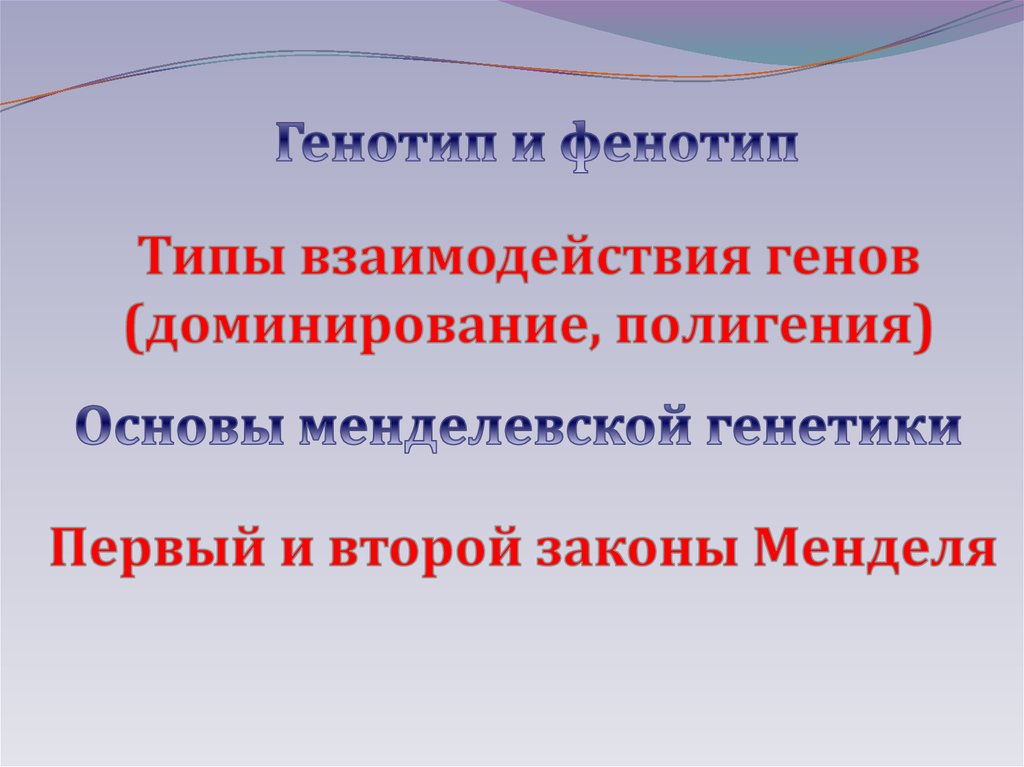 Генотип и фенотип

Типы взаимодействия генов (доминирование, полигения)

Основы менделевской генетики

Первый и второй законы Менделя